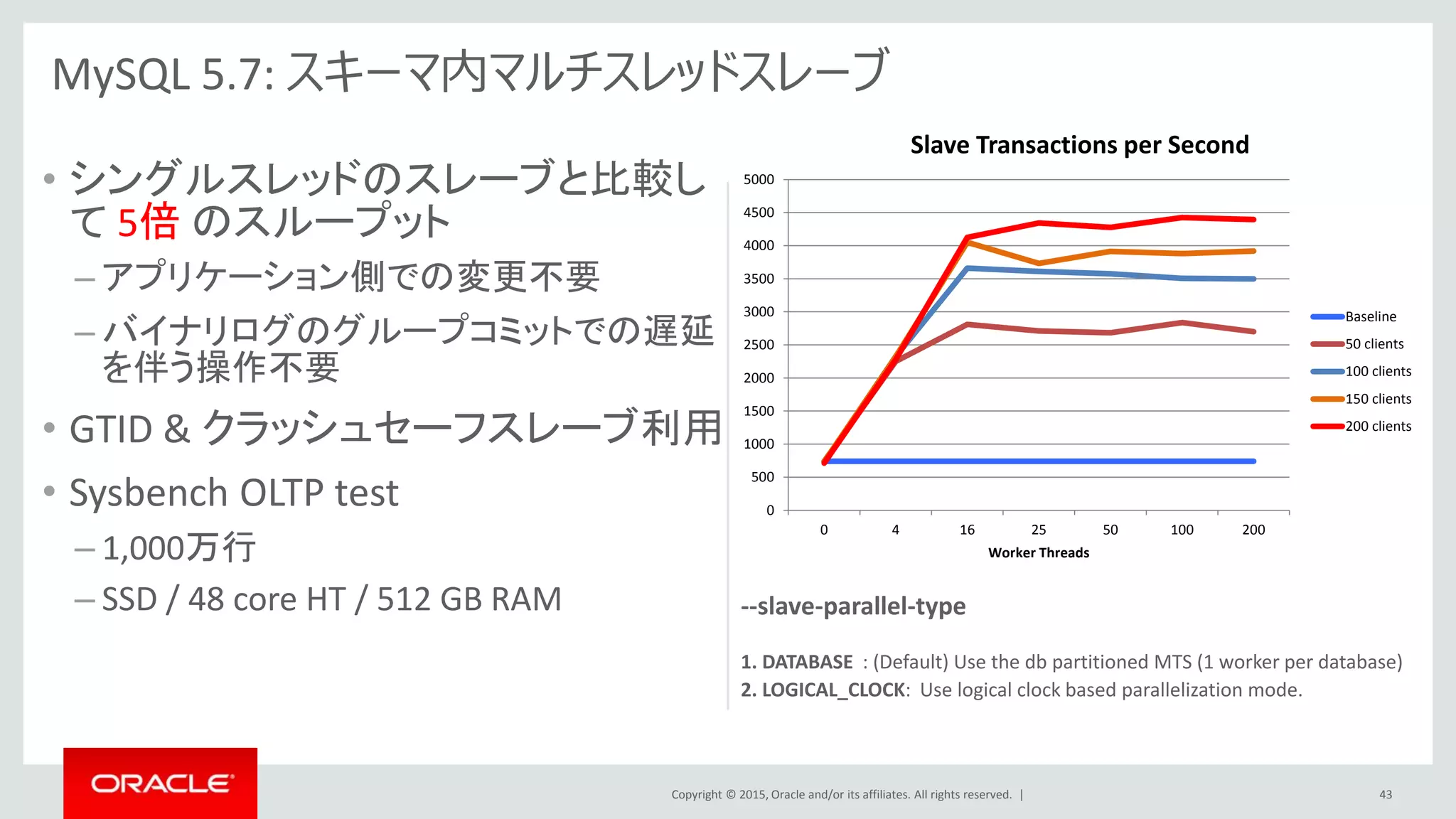 MySQL 5.7: スキーマ内マルチスレッドスレーブ

• シングルスレッドのスレーブと比較して 5倍 のスループット
– アプリケーション側での変更不要
– バイナリログのグループコミットでの遅延を伴う操作不要
• GTID & クラッシュセーフスレーブ利用
• Sysbench OLTP test
– 1,000万行
– SSD / 48 core HT / 512 GB RAM

Slave Transactions per Second

5000
4500
4000
3500
3000
2500
2000
1500
1000
500
0

0 4 16 25 50 100 200
Worker Threads

Baseline
50 clients
100 clients
150 clients
200 clients

--slave-parallel-type

1. DATABASE : (Default) Use the db partitioned MTS (1 worker per database)
2. LOGICAL_CLOCK: Use logical clock based parallelization mode.

ORACLE

Copyright © 2015, Oracle and/or its affiliates. All rights reserved. |

43